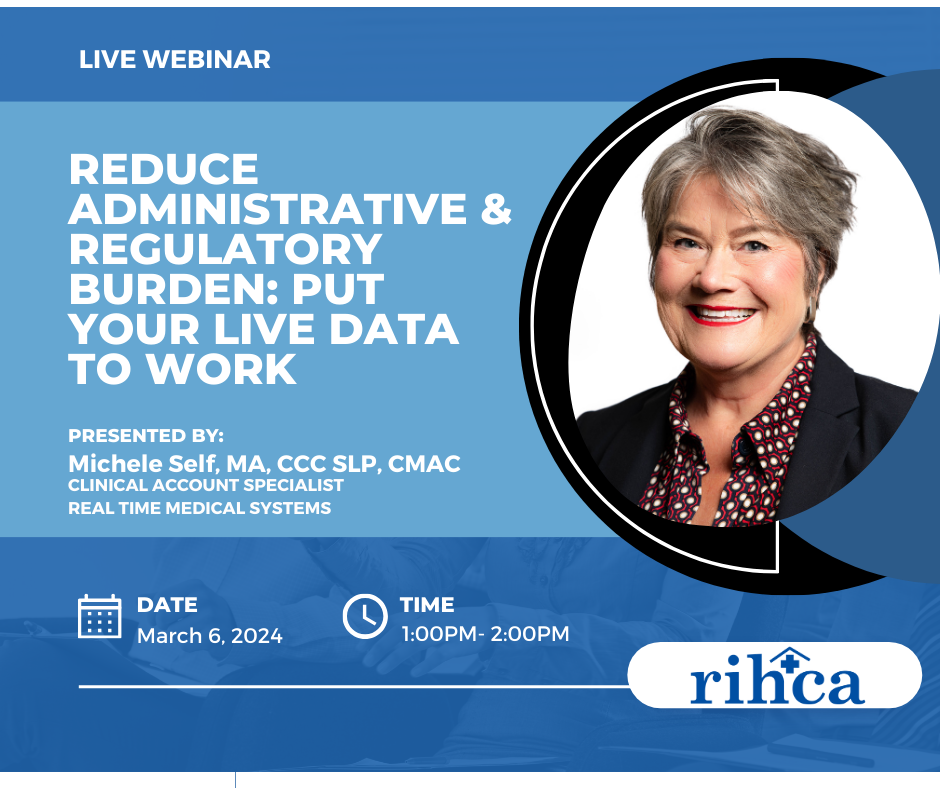 LIVE WEBINAR

REDUCE ADMINISTRATIVE & REGULATORY BURDEN: PUT YOUR LIVE DATA TO WORK

PRESENTED BY:
Michele Self, MA, CCC SLP, CMAC
CLINICAL ACCOUNT SPECIALIST
REAL TIME MEDICAL SYSTEMS

DATE
March 6, 2024

TIME
1:00PM- 2:00PM

rihca